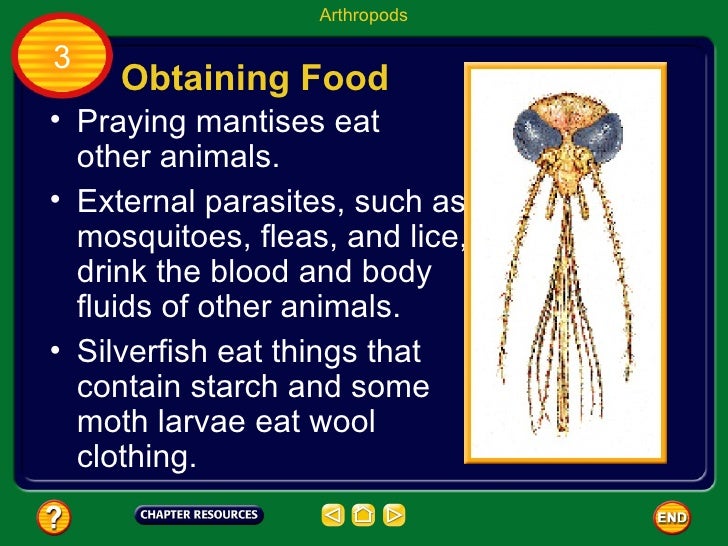 Arthropods

3

Obtaining Food

• Praying mantises eat other animals.

• External parasites, such as mosquitoes, fleas, and lice, drink the blood and body fluids of other animals.

• Silverfish eat things that contain starch and some moth larvae eat wool clothing.

?

CHAPTER RESOURCES

END